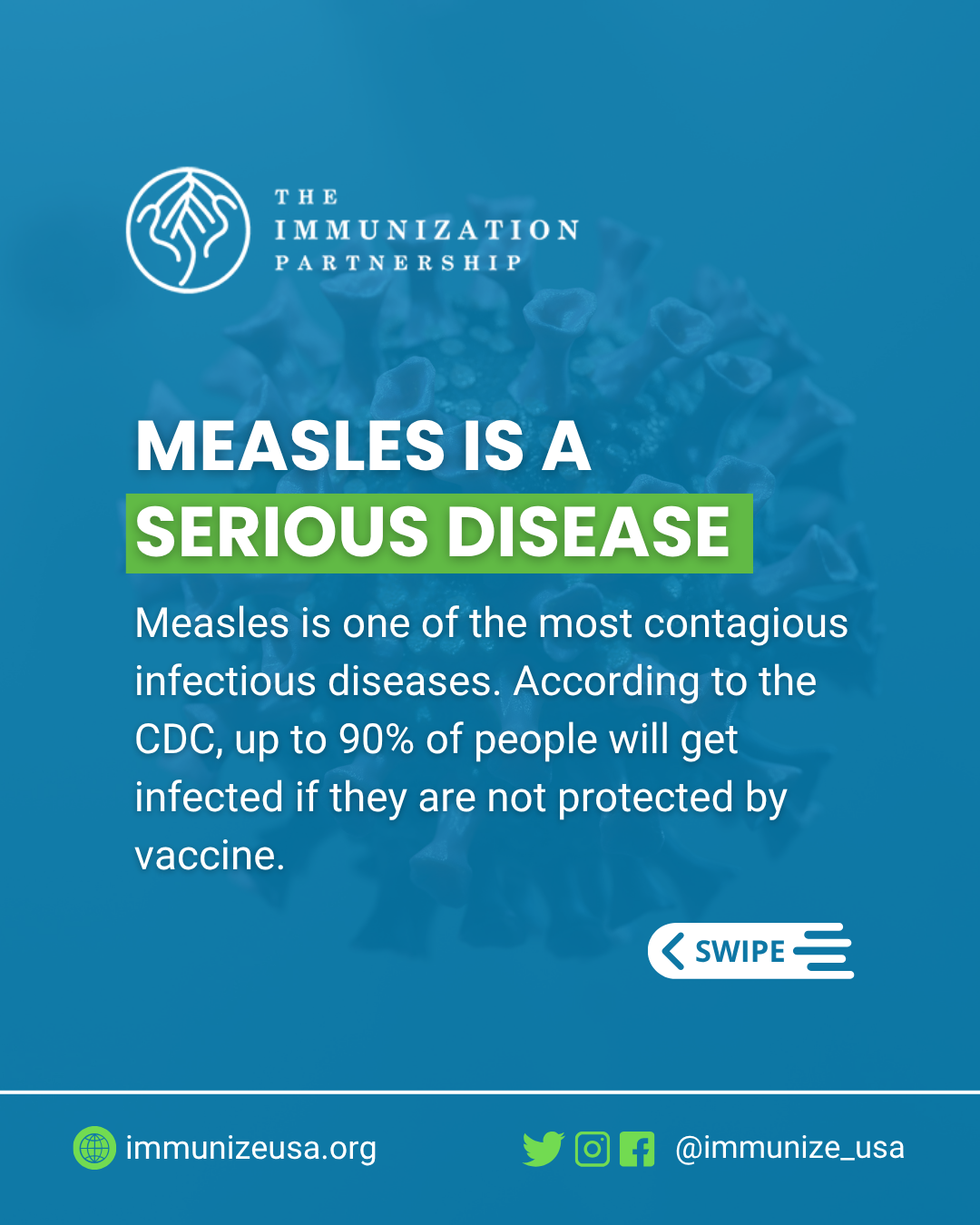 THE IMMUNIZATION PARTNERSHIP

MEASLES IS A SERIOUS DISEASE

Measles is one of the most contagious infectious diseases. According to the CDC, up to 90% of people will get infected if they are not protected by vaccine.

SWIPE

immunizeusa.org

@immunize_usa